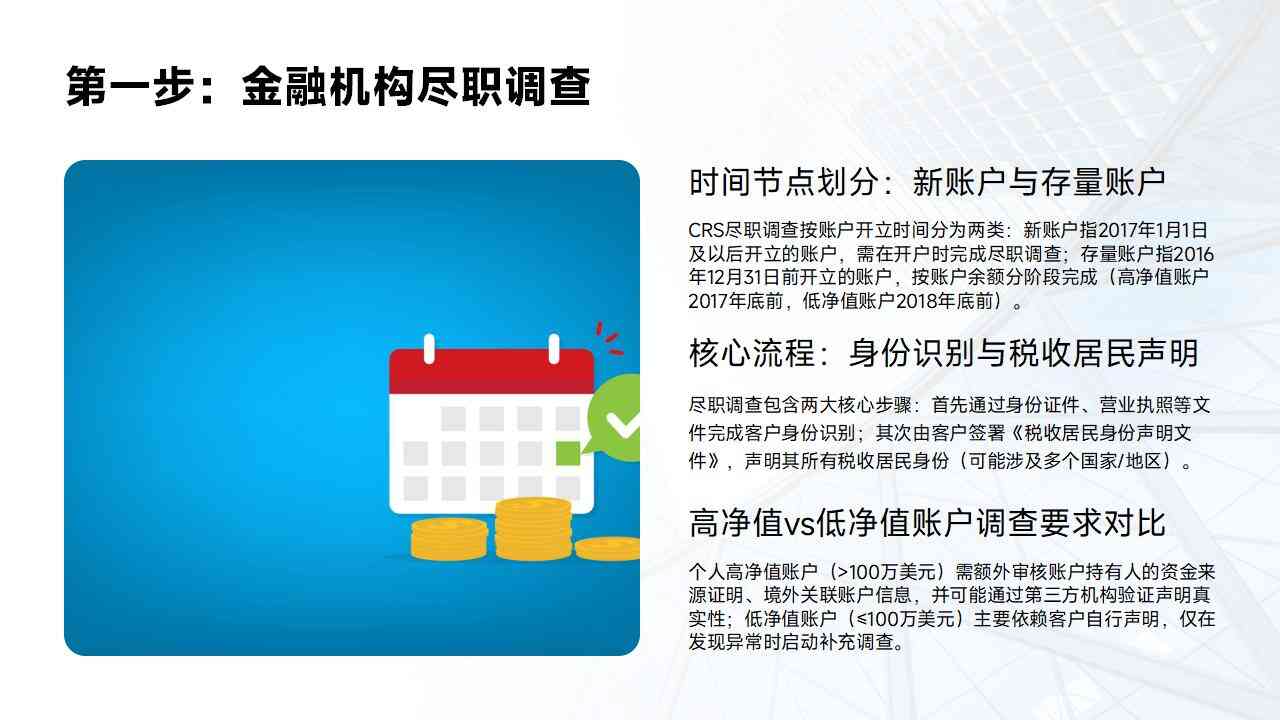 第一步：金融机构尽职调查

时间节点划分：新账户与存量账户

CRS尽职调查按账户开立时间分为两类：新账户指2017年1月1日及以后开立的账户，需在开户时完成尽职调查；存量账户指2016年12月31日前开立的账户，按账户余额分阶段完成（高净值账户2017年底前，低净值账户2018年底前）。

核心流程：身份识别与税收居民声明

尽职调查包含两大核心步骤：首先通过身份证件、营业执照等文件完成客户身份识别；其次由客户签署《税收居民身份声明文件》，声明其所有税收居民身份（可能涉及多个国家/地区）。

高净值vs低净值账户调查要求对比

个人高净值账户（>100万美元）需额外审核账户持有人的资金来源证明、境外关联账户信息，并可能通过第三方机构验证声明真实性；低净值账户（≤100万美元）主要依赖客户自行声明，仅在发现异常时启动补充调查。